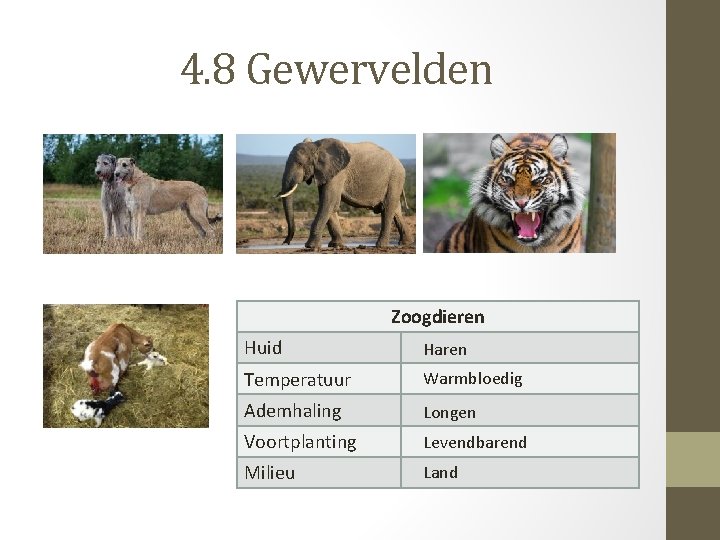 4.8 Gewervelden

| Zoogdieren | |
|---|---|
| Huid | Haren |
| Temperatuur | Warmbloedig |
| Ademhaling | Longen |
| Voortplanting | Levendbarend |
| Milieu | Land |